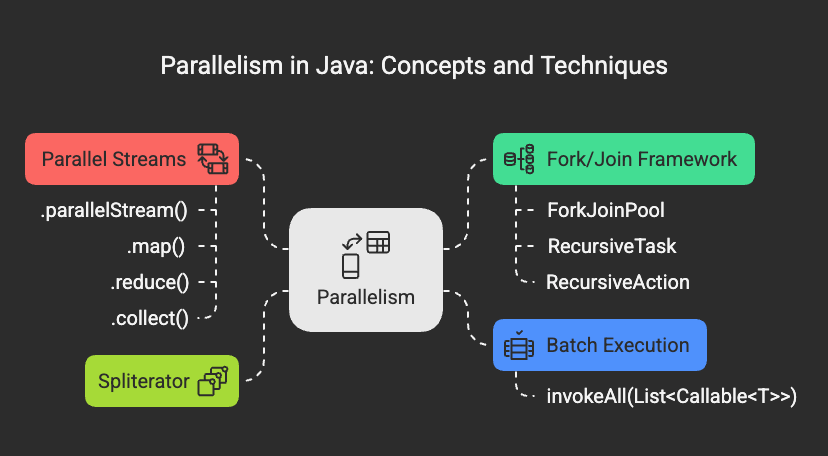 Parallelism in Java: Concepts and Techniques

Parallel Streams

.parallelStream()

.map()

.reduce()

.collect()

Spliterator

Parallelism

Fork/Join Framework

ForkJoinPool

RecursiveTask

RecursiveAction

Batch Execution

invokeAll(List<Callable<T>>)